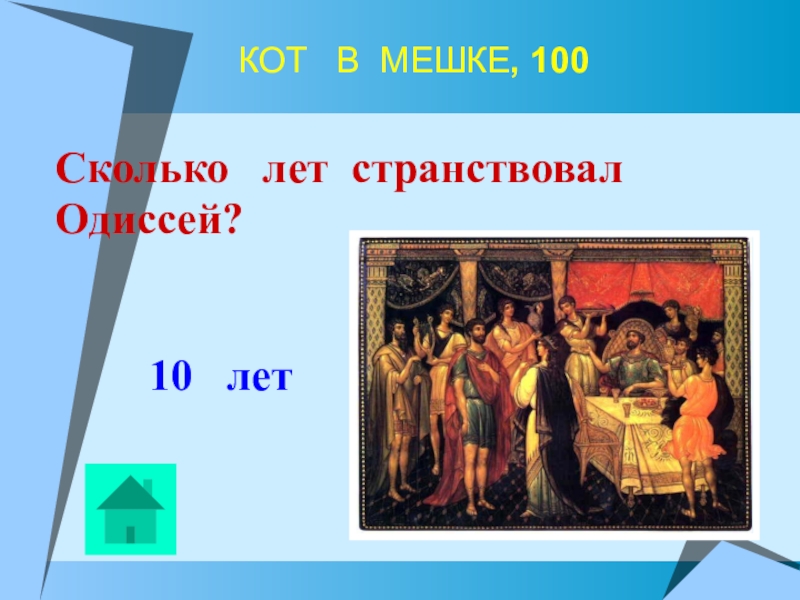 КОТ В МЕШКЕ, 100

Сколько лет странствовал Одиссей?

10 лет